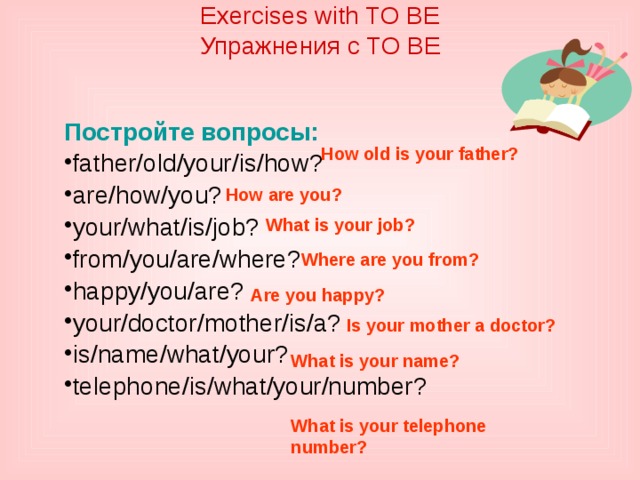 Exercises with TO BE
Упражнения с TO BE

Постройте вопросы:
•father/old/your/is/how? How old is your father?
•are/how/you? How are you?
•your/what/is/job? What is your job?
•from/you/are/where? Where are you from?
•happy/you/are? Are you happy?
•your/doctor/mother/is/a? Is your mother a doctor?
•is/name/what/your? What is your name?
•telephone/is/what/your/number?

What is your telephone number?